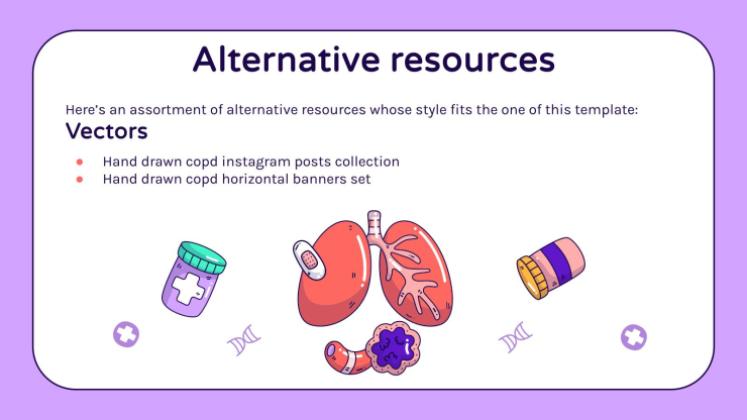 Alternative resources

Here's an assortment of alternative resources whose style fits the one of this template:

Vectors

- Hand drawn copd instagram posts collection
- Hand drawn copd horizontal banners set